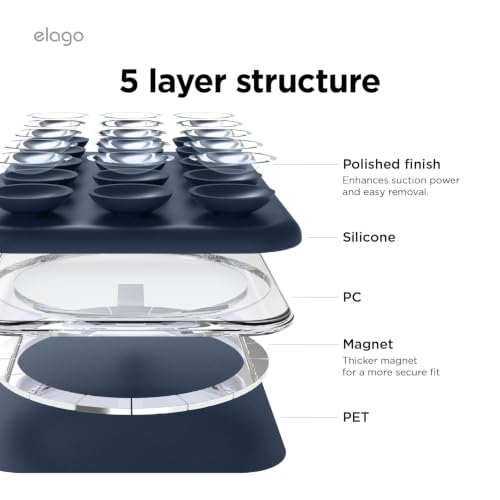 elago

5 layer structure

Polished finish
Enhances suction power and easy removal.

Silicone

PC

Magnet
Thicker magnet for a more secure fit

PET